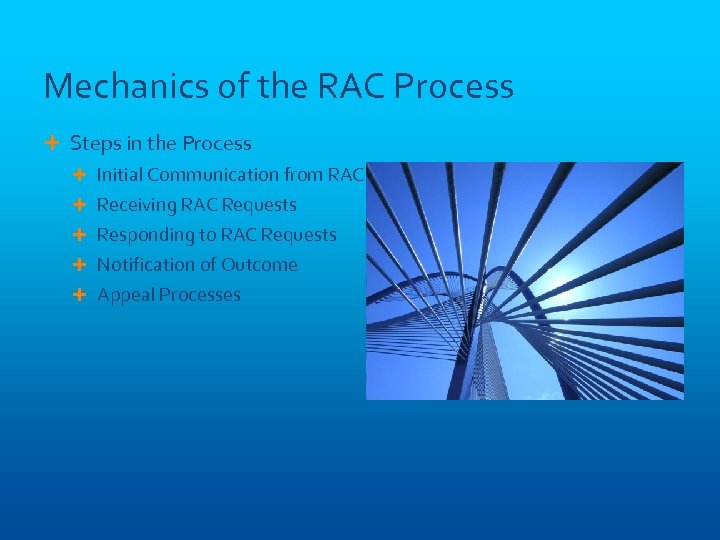 Mechanics of the RAC Process

Steps in the Process

Initial Communication from RAC

Receiving RAC Requests

Responding to RAC Requests

Notification of Outcome

Appeal Processes